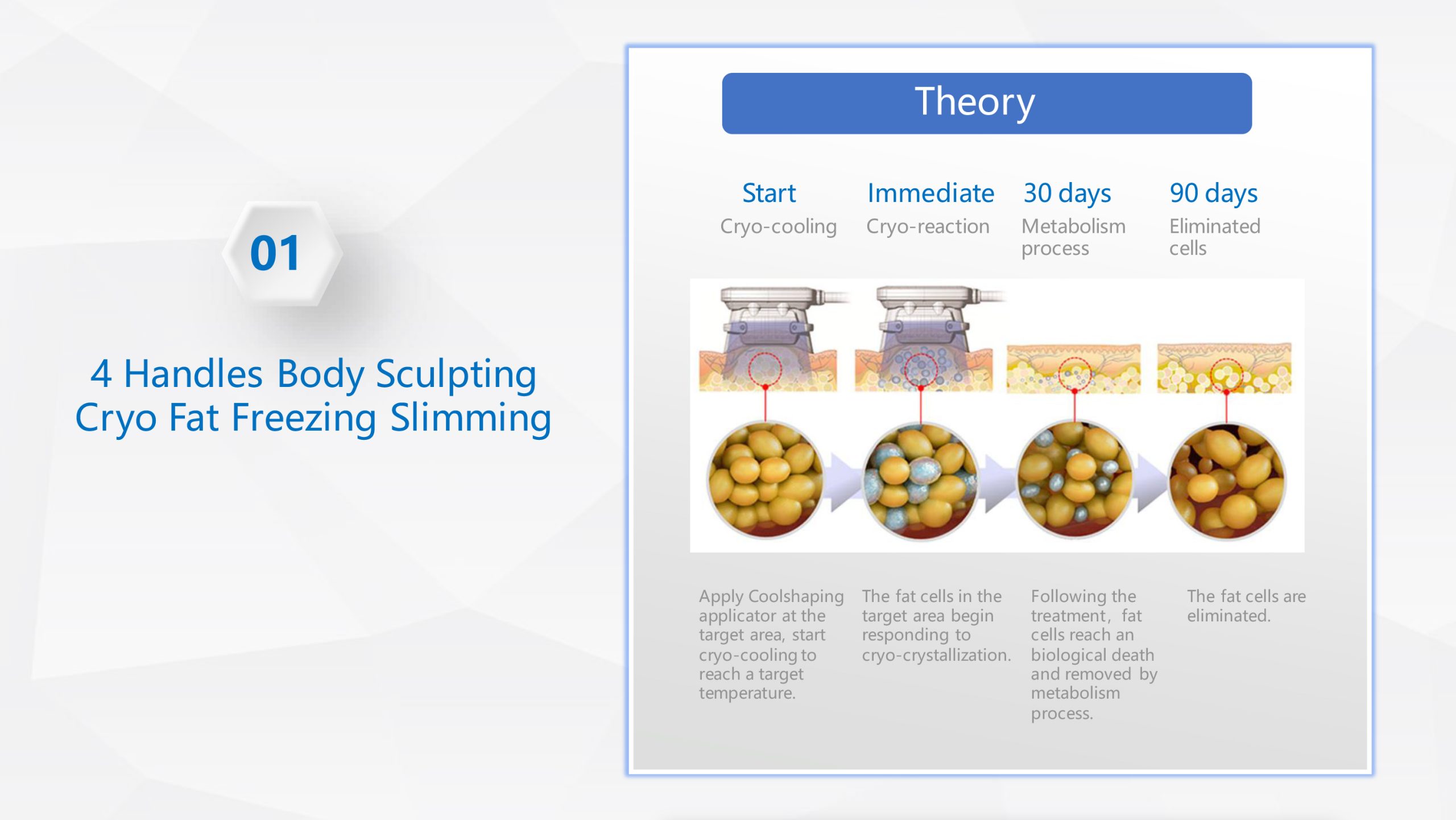 01

4 Handles Body Sculpting Cryo Fat Freezing Slimming

Theory

Start
Cryo-cooling

Immediate
Cryo-reaction

30 days
Metabolism process

90 days
Eliminated cells

Apply Coolshaping applicator at the target area, start cryo-cooling to reach a target temperature.

The fat cells in the target area begin responding to cryo-crystallization.

Following the treatment, fat cells reach an biological death and removed by metabolism process.

The fat cells are eliminated.